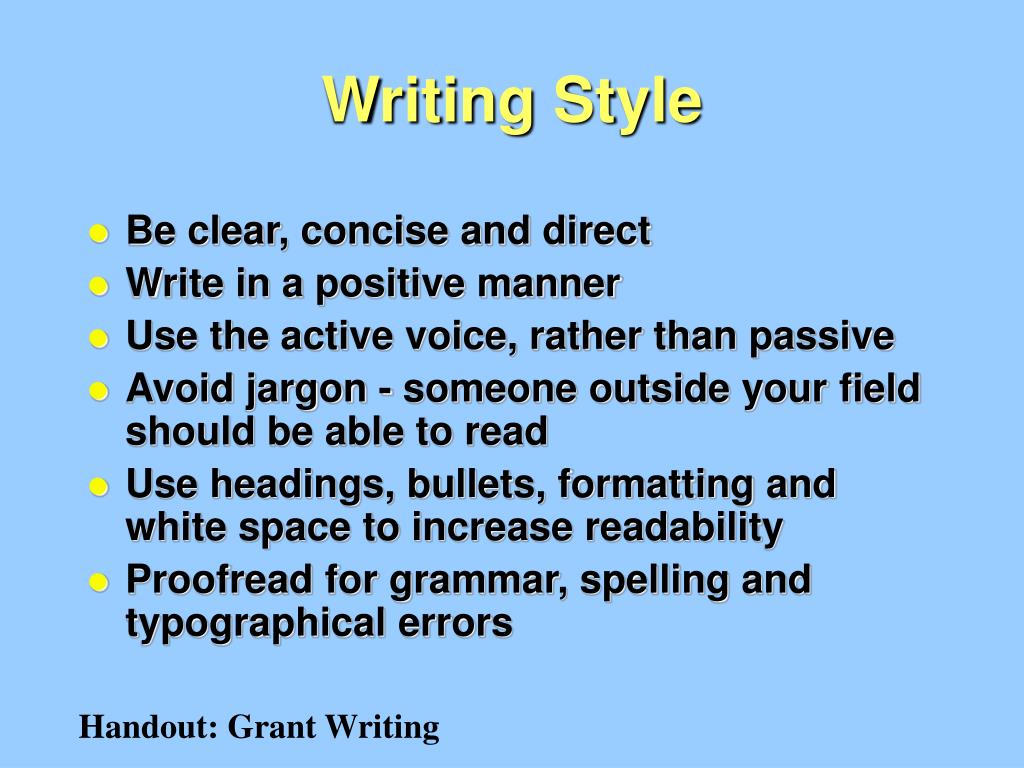 Writing Style

- Be clear, concise and direct
- Write in a positive manner
- Use the active voice, rather than passive
- Avoid jargon - someone outside your field should be able to read
- Use headings, bullets, formatting and white space to increase readability
- Proofread for grammar, spelling and typographical errors

Handout: Grant Writing